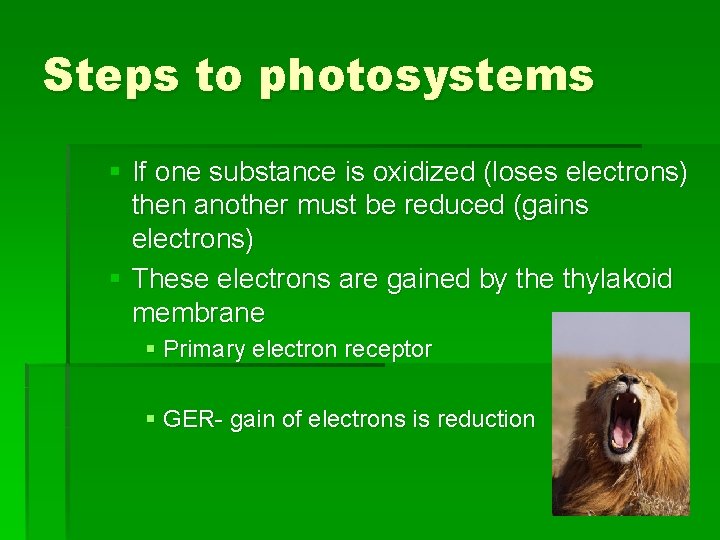 Steps to photosystems

If one substance is oxidized (loses electrons) then another must be reduced (gains electrons)

These electrons are gained by the thylakoid membrane

Primary electron receptor

GER- gain of electrons is reduction